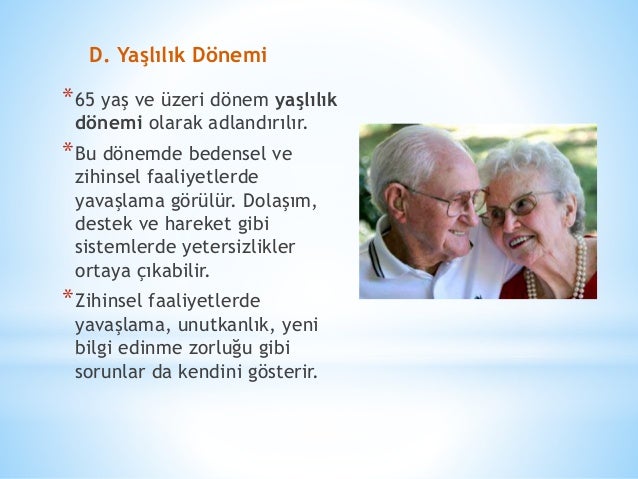 D. Yaşlılık Dönemi

* 65 yaş ve üzeri dönem yaşlılık dönemi olarak adlandırılır.

* Bu dönemde bedensel ve zihinsel faaliyetlerde yavaşlama görülür. Dolaşım, destek ve hareket gibi sistemlerde yetersizlikler ortaya çıkabilir.

* Zihinsel faaliyetlerde yavaşlama, unutkanlık, yeni bilgi edinme zorluğu gibi sorunlar da kendini gösterir.